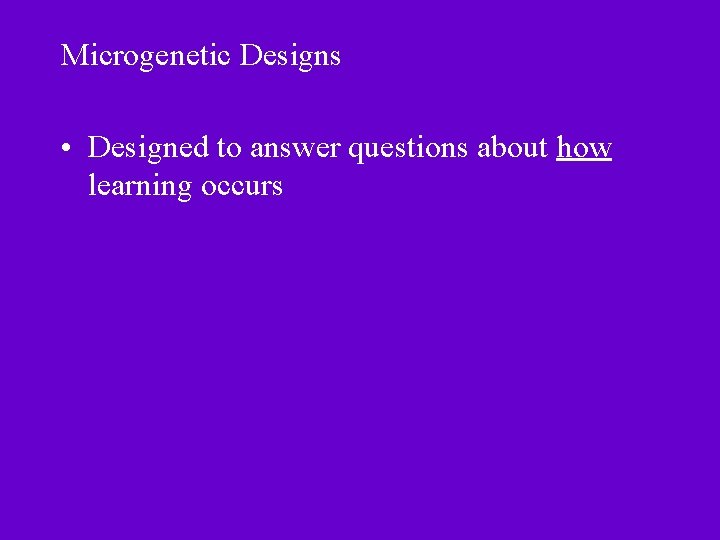 Microgenetic Designs

• Designed to answer questions about how learning occurs